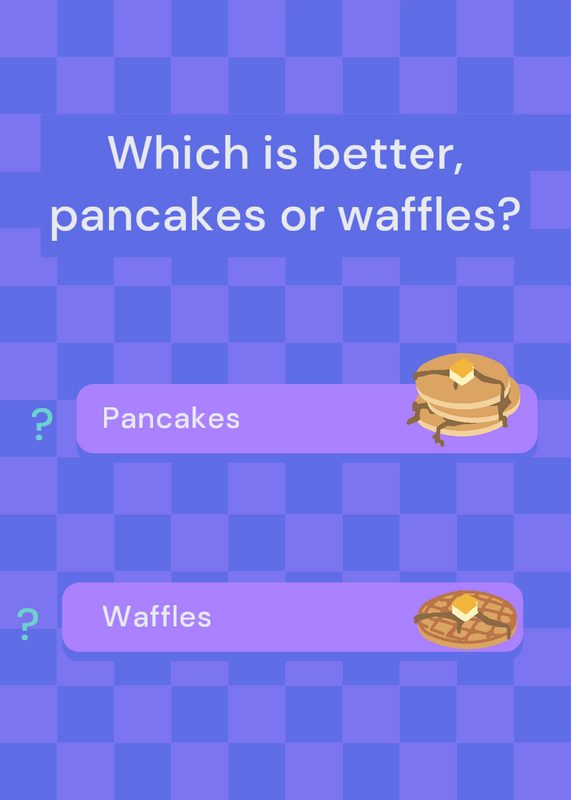 Which is better, pancakes or waffles?

?

Pancakes

?

Waffles